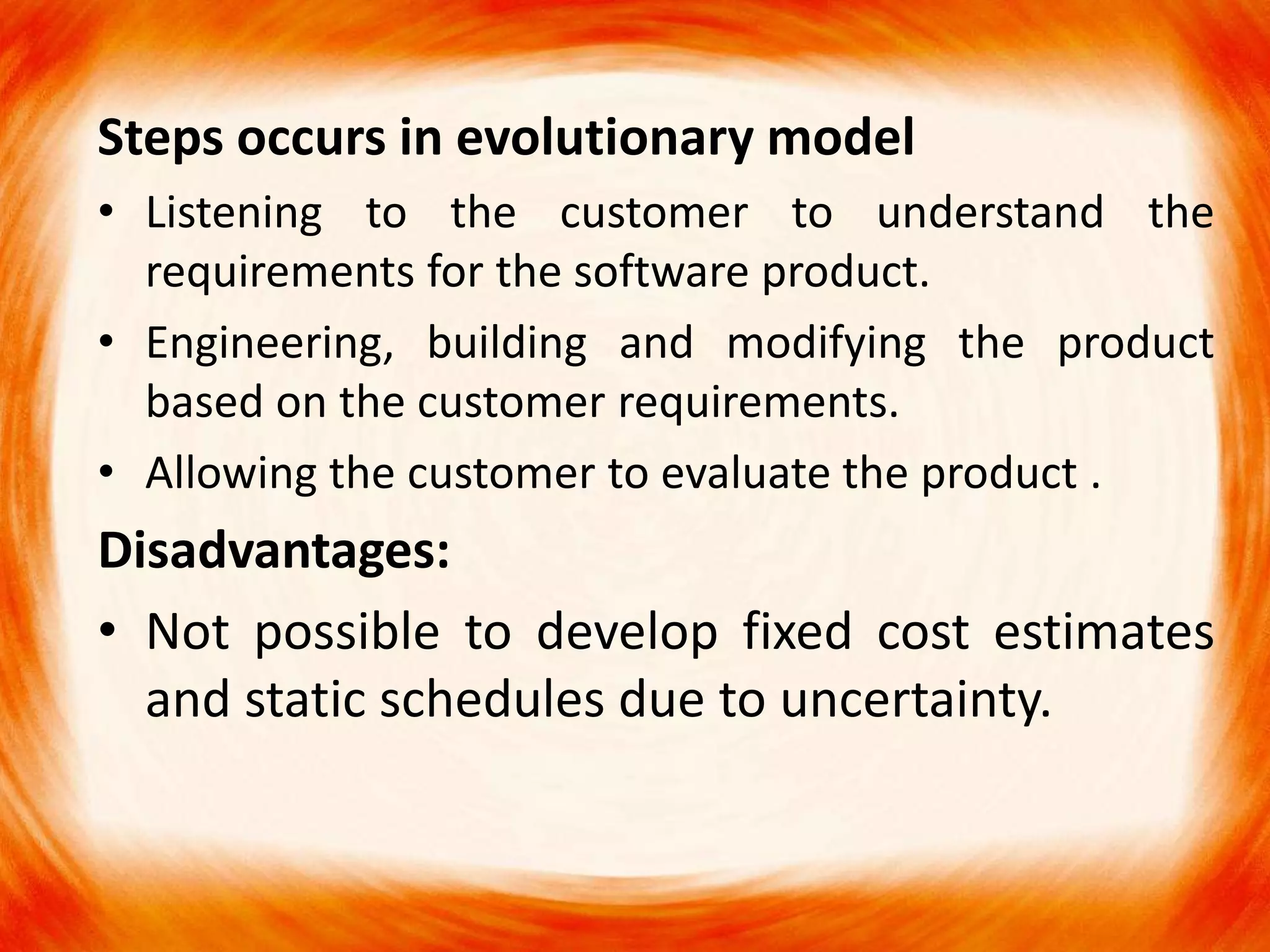 Steps occurs in evolutionary model

• Listening to the customer to understand the requirements for the software product.

• Engineering, building and modifying the product based on the customer requirements.

• Allowing the customer to evaluate the product .

Disadvantages:

• Not possible to develop fixed cost estimates and static schedules due to uncertainty.